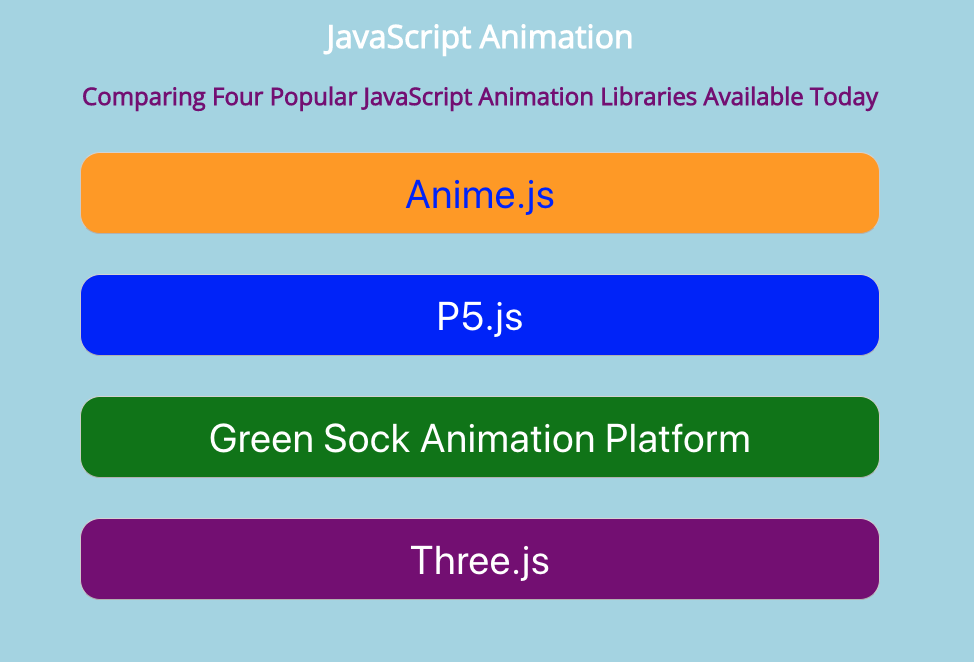 JavaScript Animation

Comparing Four Popular JavaScript Animation Libraries Available Today

Anime.js

P5.js

Green Sock Animation Platform

Three.js